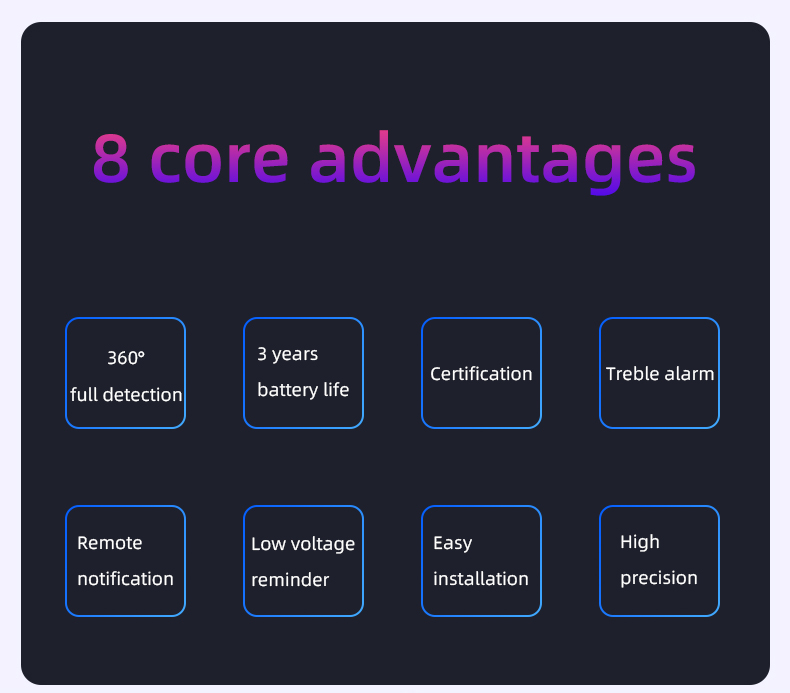 8 core advantages

360°
full detection

3 years
battery life

Certification

Treble alarm

Remote
notification

Low voltage
reminder

Easy
installation

High
precision